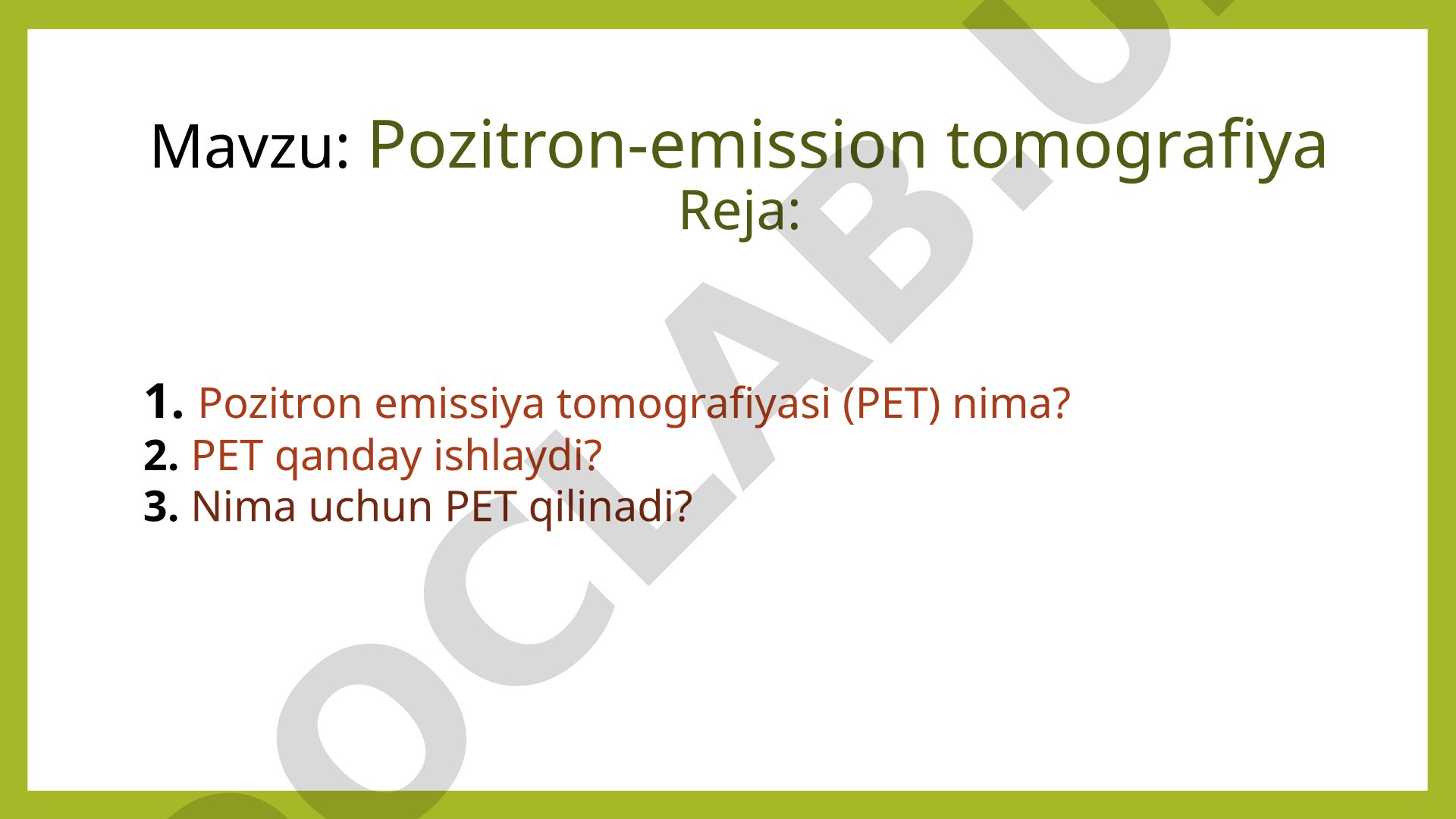 Mavzu: Pozitron-emission tomografiya
Reja:

1. Pozitron emissiya tomografiyasi (PET) nima?
2. PET qanday ishlaydi?
3. Nima uchun PET qilinadi?

OCLAB.U